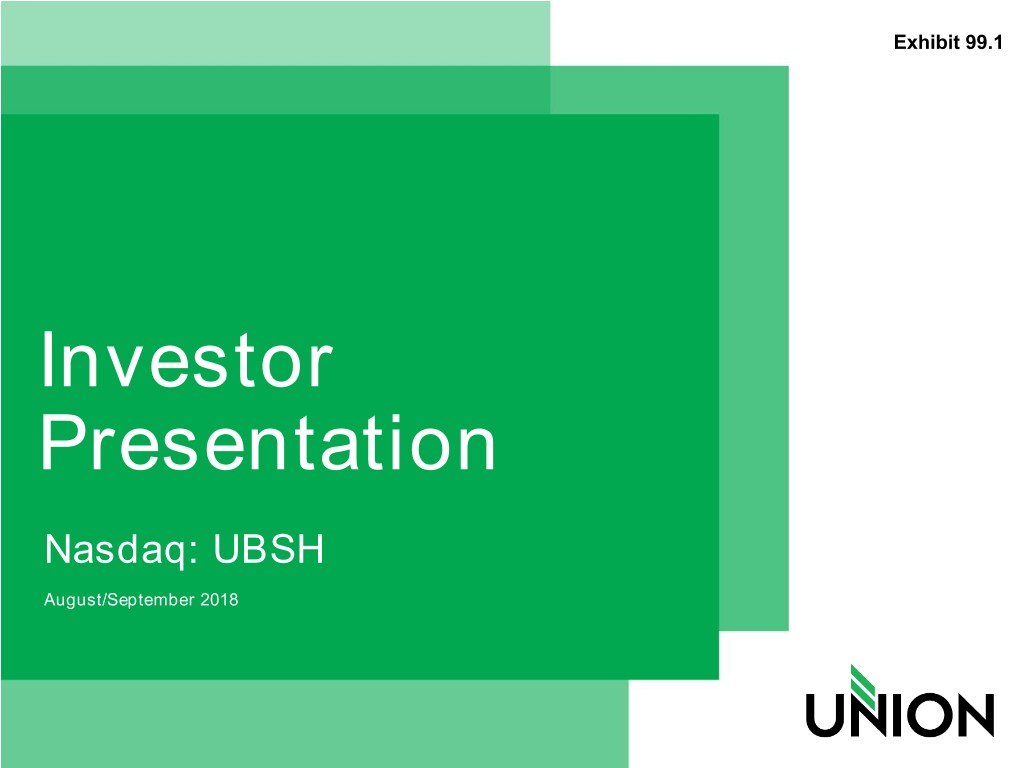 Exhibit 99.1

Investor Presentation

Nasdaq: UBSH

August/September 2018

UNION